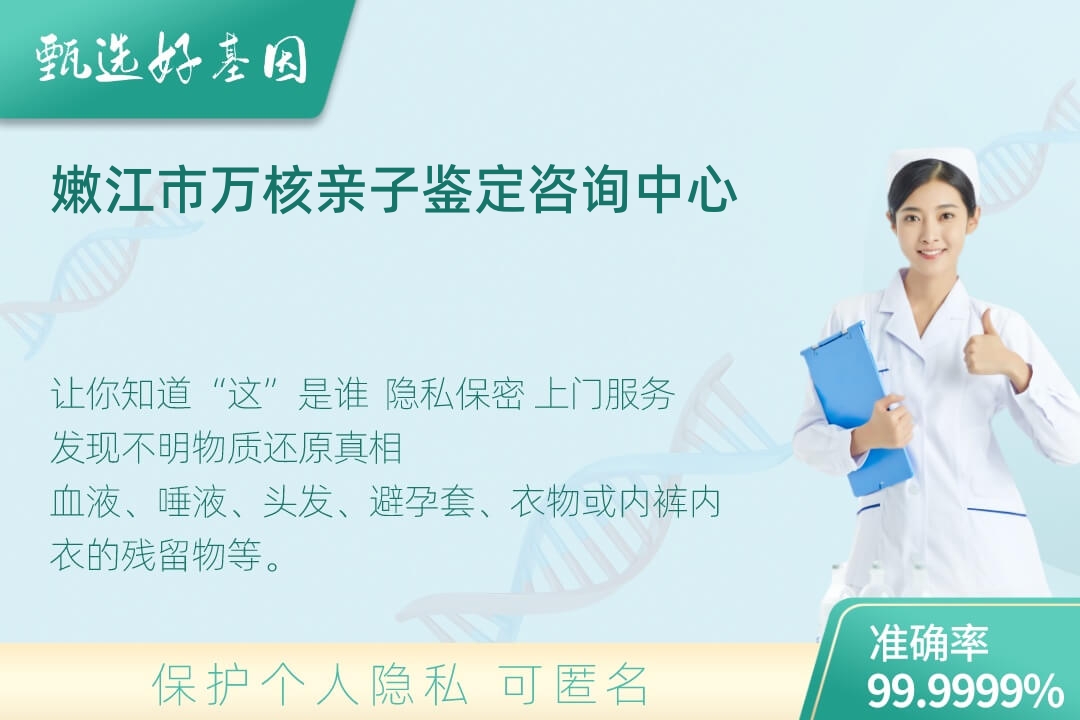 甄选好基因

嫩江市万核亲子鉴定咨询中心

让你知道“这”是谁 隐私保密 上门服务
发现不明物质还原真相
血液、唾液、头发、避孕套、衣物或内裤内衣的残留物等。

保护个人隐私 可匿名

准确率
99.9999%